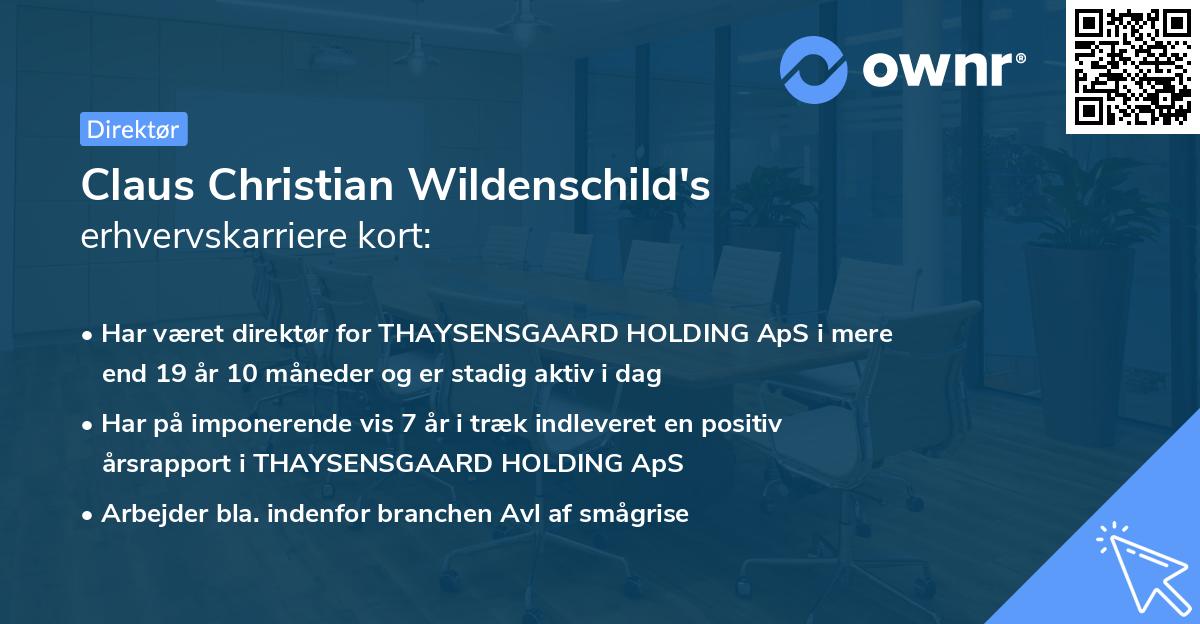 ownr®

Direktør

Claus Christian Wildenschild's
erhvervskarriere kort:

• Har været direktør for THAYSENSGAARD HOLDING ApS i mere end 19 år 10 måneder og er stadig aktiv i dag

• Har på imponerende vis 7 år i træk indleveret en positiv årsrapport i THAYSENSGAARD HOLDING ApS

• Arbejder bla. indenfor branchen Avl af smågrise